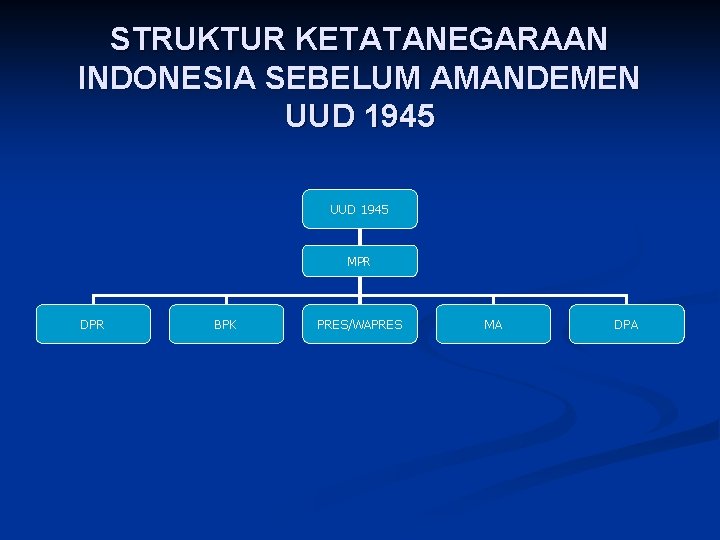 STRUKTUR KETATANEGARAAN INDONESIA SEBELUM AMANDEMEN UUD 1945

UUD 1945

MPR

DPR

BPK

PRES/WAPRES

MA

DPA